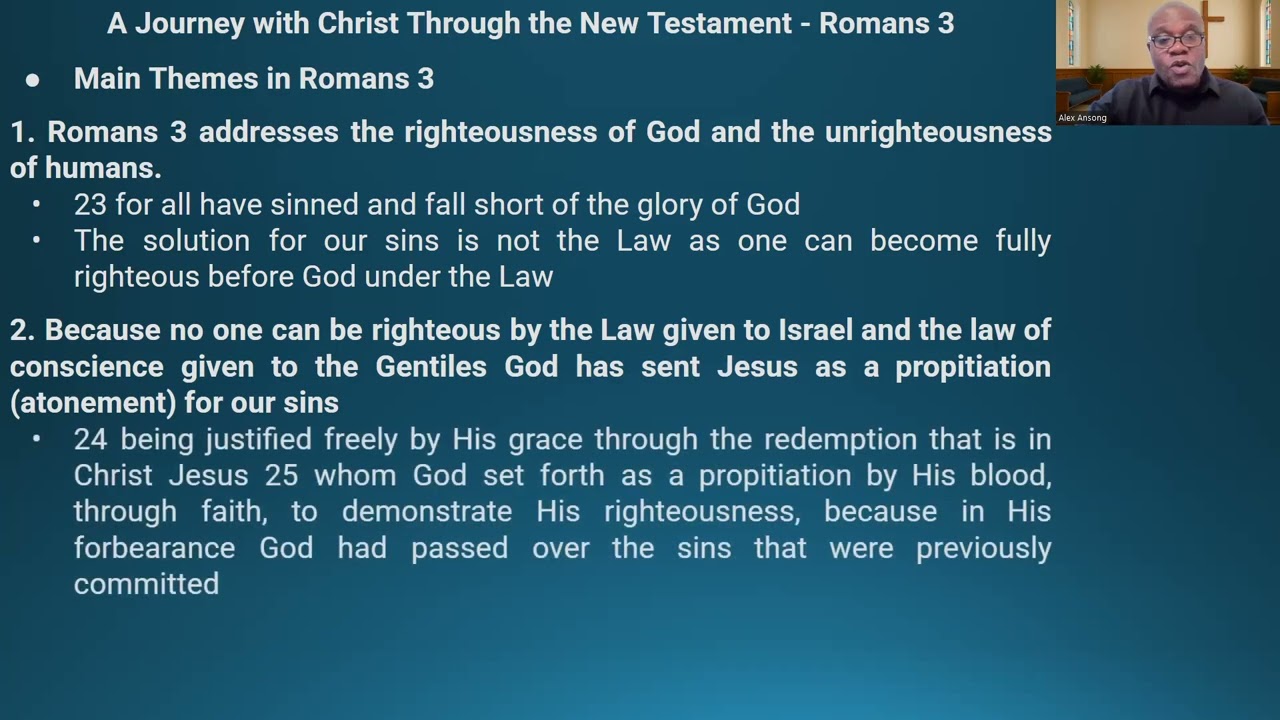 A Journey with Christ Through the New Testament - Romans 3

Alex Ansong

● Main Themes in Romans 3

1. Romans 3 addresses the righteousness of God and the unrighteousness of humans.

• 23 for all have sinned and fall short of the glory of God
• The solution for our sins is not the Law as one can become fully righteous before God under the Law

2. Because no one can be righteous by the Law given to Israel and the law of conscience given to the Gentiles God has sent Jesus as a propitiation (atonement) for our sins

• 24 being justified freely by His grace through the redemption that is in Christ Jesus 25 whom God set forth as a propitiation by His blood, through faith, to demonstrate His righteousness, because in His forbearance God had passed over the sins that were previously committed